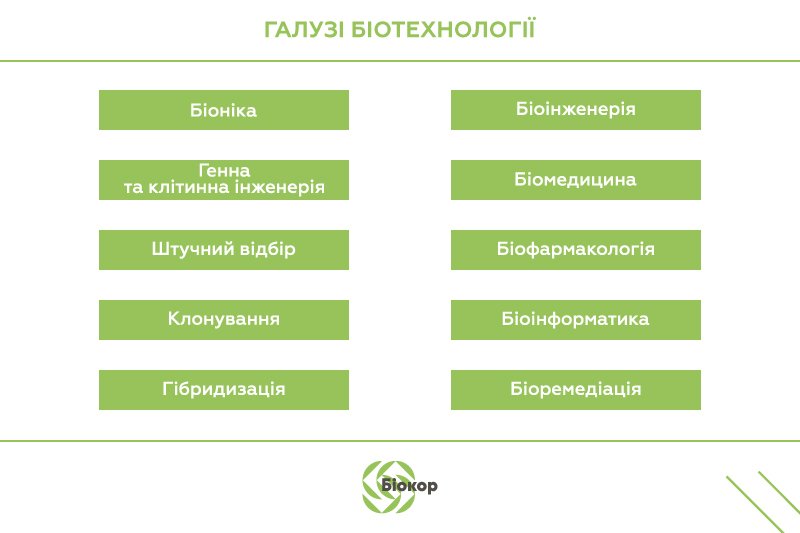 ГАЛУЗІ БІОТЕХНОЛОГІЇ

Біоніка

Генна та клітинна інженерія

Штучний відбір

Клонування

Гібридизація

Біоінженерія

Біомедицина

Біофармакологія

Біоінформатика

Біоремедіація

Біокор